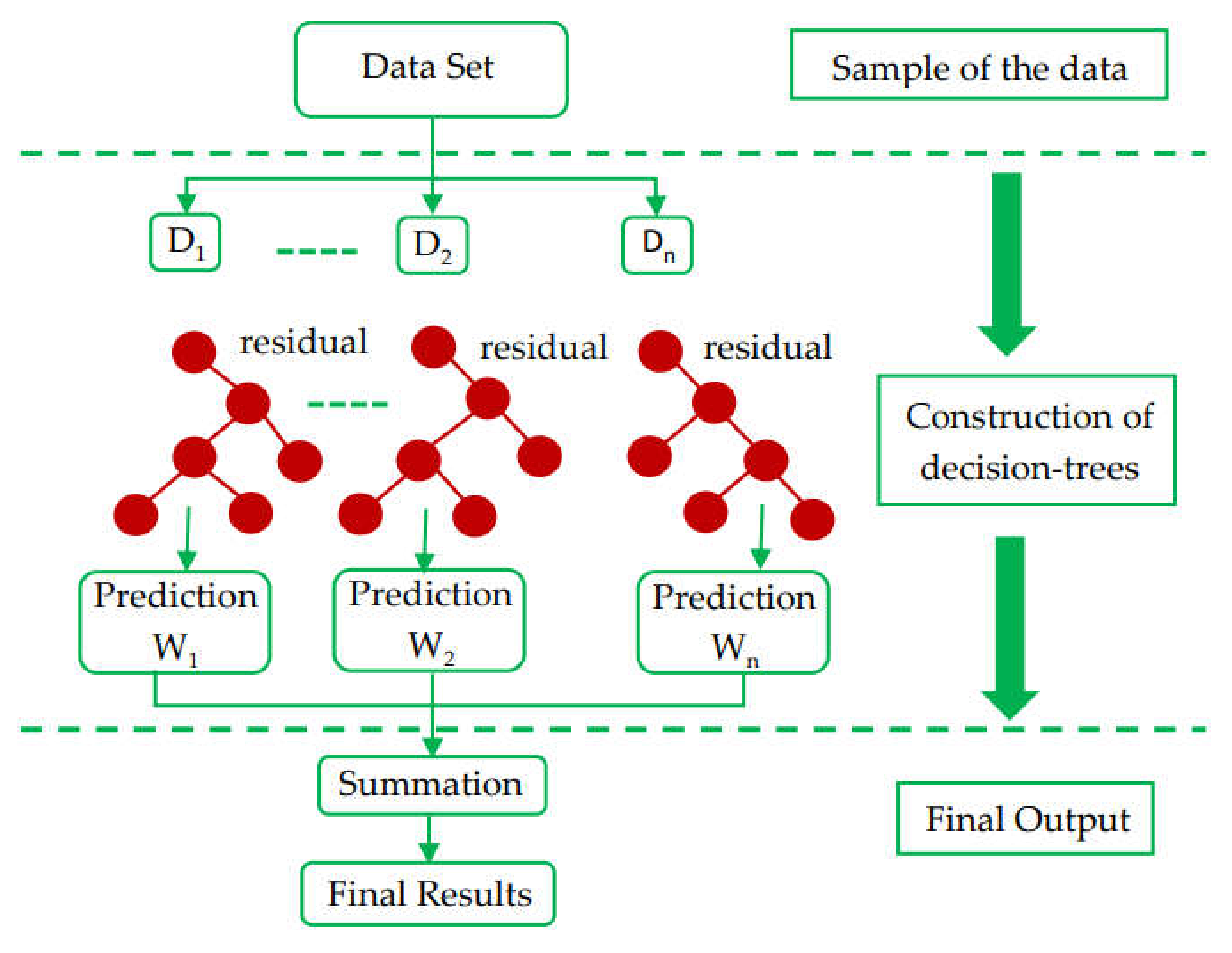 Data Set

Sample of the data

$D_1$ $D_2$ $D_n$

residual residual residual

Construction of decision-trees

Prediction $W_1$

Prediction $W_2$

Prediction $W_n$

Summation

Final Output

Final Results